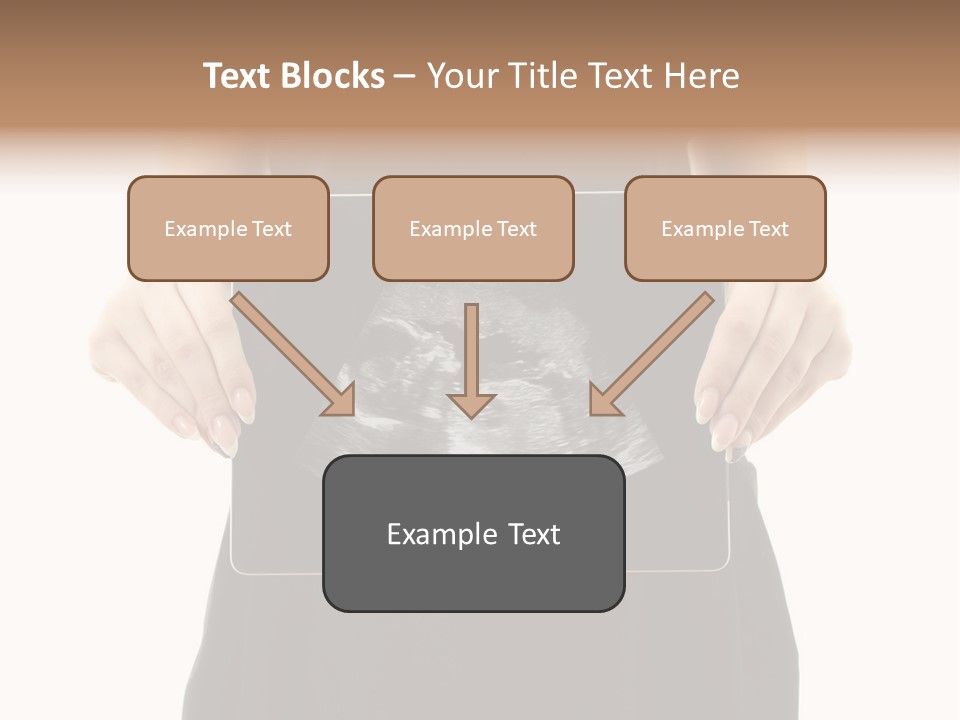 Text Blocks – Your Title Text Here

Example Text

Example Text

Example Text

Example Text